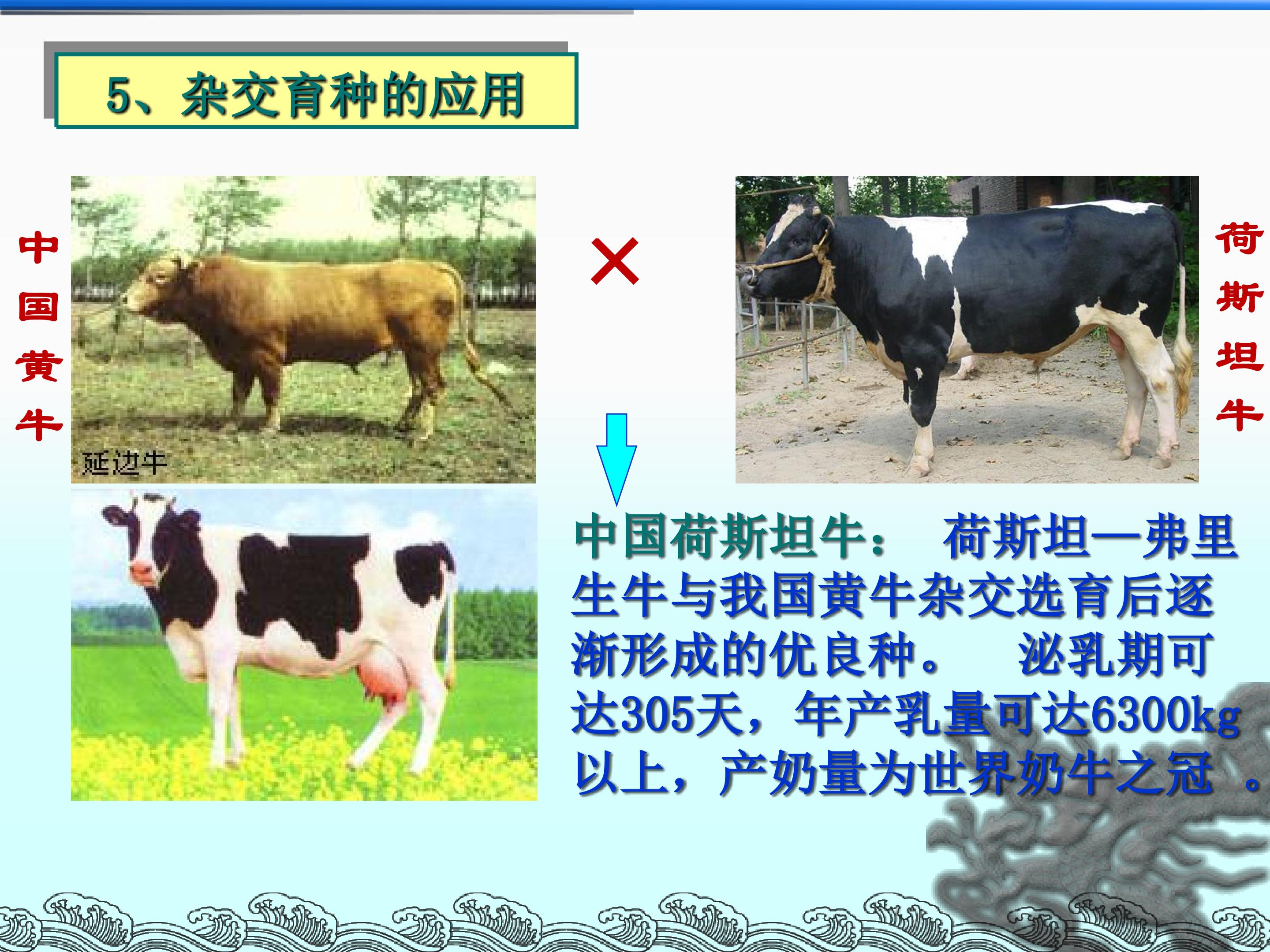 5、杂交育种的应用

中国黄牛

延边牛

×

荷斯坦牛

中国荷斯坦牛： 荷斯坦—弗里生牛与我国黄牛杂交选育后逐渐形成的优良种。 泌乳期可达305天，年产乳量可达6300kg以上，产奶量为世界奶牛之冠 。